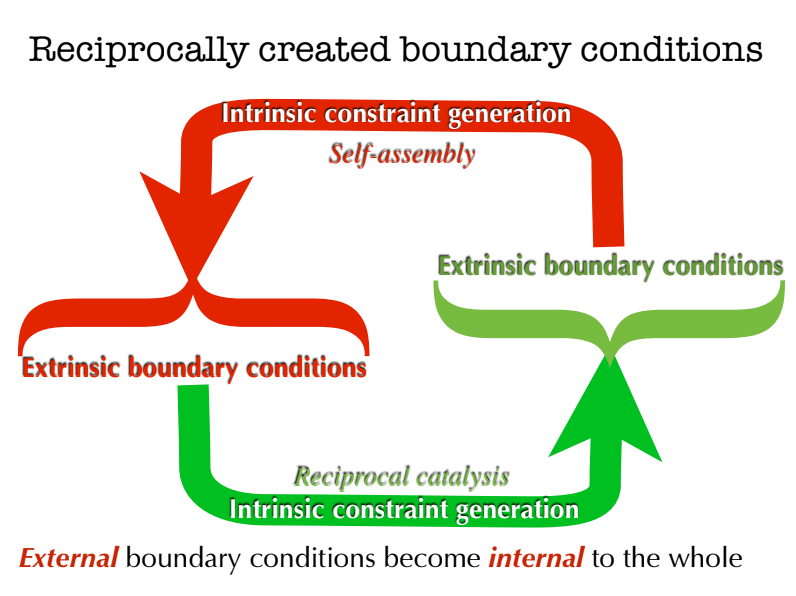 Reciprocally created boundary conditions

Intrinsic constraint generation

Self-assembly

Extrinsic boundary conditions

Extrinsic boundary conditions

Reciprocal catalysis

Intrinsic constraint generation

External boundary conditions become internal to the whole